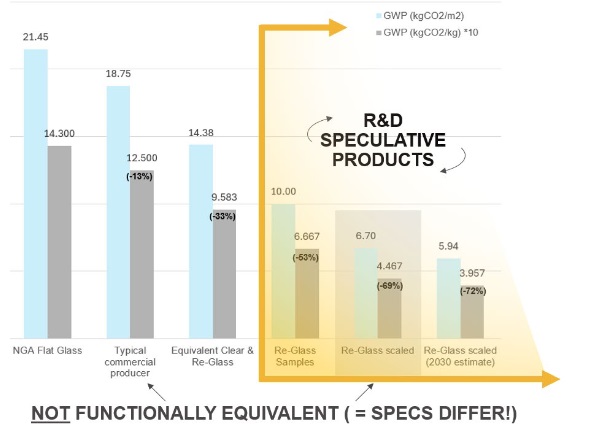 GWP (kgCO2/m2)
GWP (kgCO2/kg) *10

21.45
14.300
18.75
12.500
(-13%)
14.38
9.583
(-33%)

R&D SPECULATIVE PRODUCTS

10.00
6.667
(-53%)
6.70
4.467
(-69%)
5.94
3.957
(-72%)

NGA Flat Glass
Typical commercial producer
Equivalent Clear & Re-Glass
Re-Glass Samples
Re-Glass scaled
Re-Glass scaled (2030 estimate)

NOT FUNCTIONALLY EQUIVALENT ( = SPECS DIFFER!)